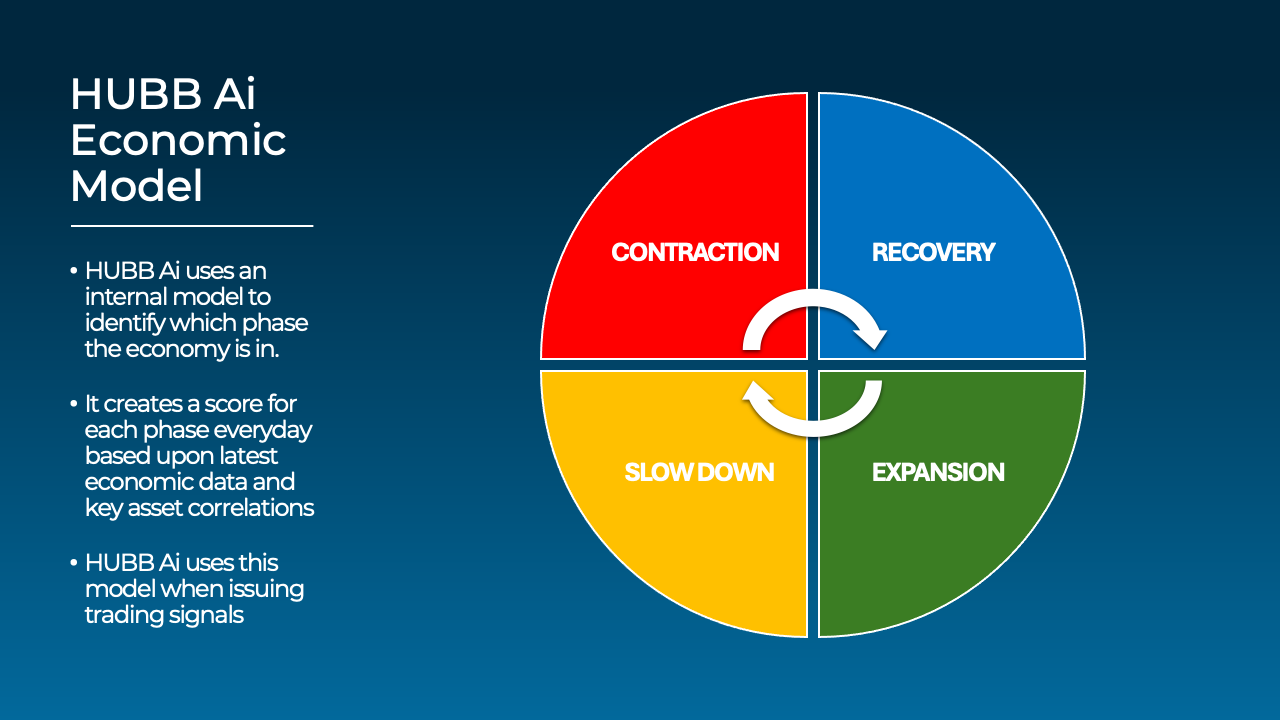 HUBB Ai Economic Model

• HUBB Ai uses an internal model to identify which phase the economy is in.

• It creates a score for each phase everyday based upon latest economic data and key asset correlations

• HUBB Ai uses this model when issuing trading signals

CONTRACTION

RECOVERY

SLOW DOWN

EXPANSION